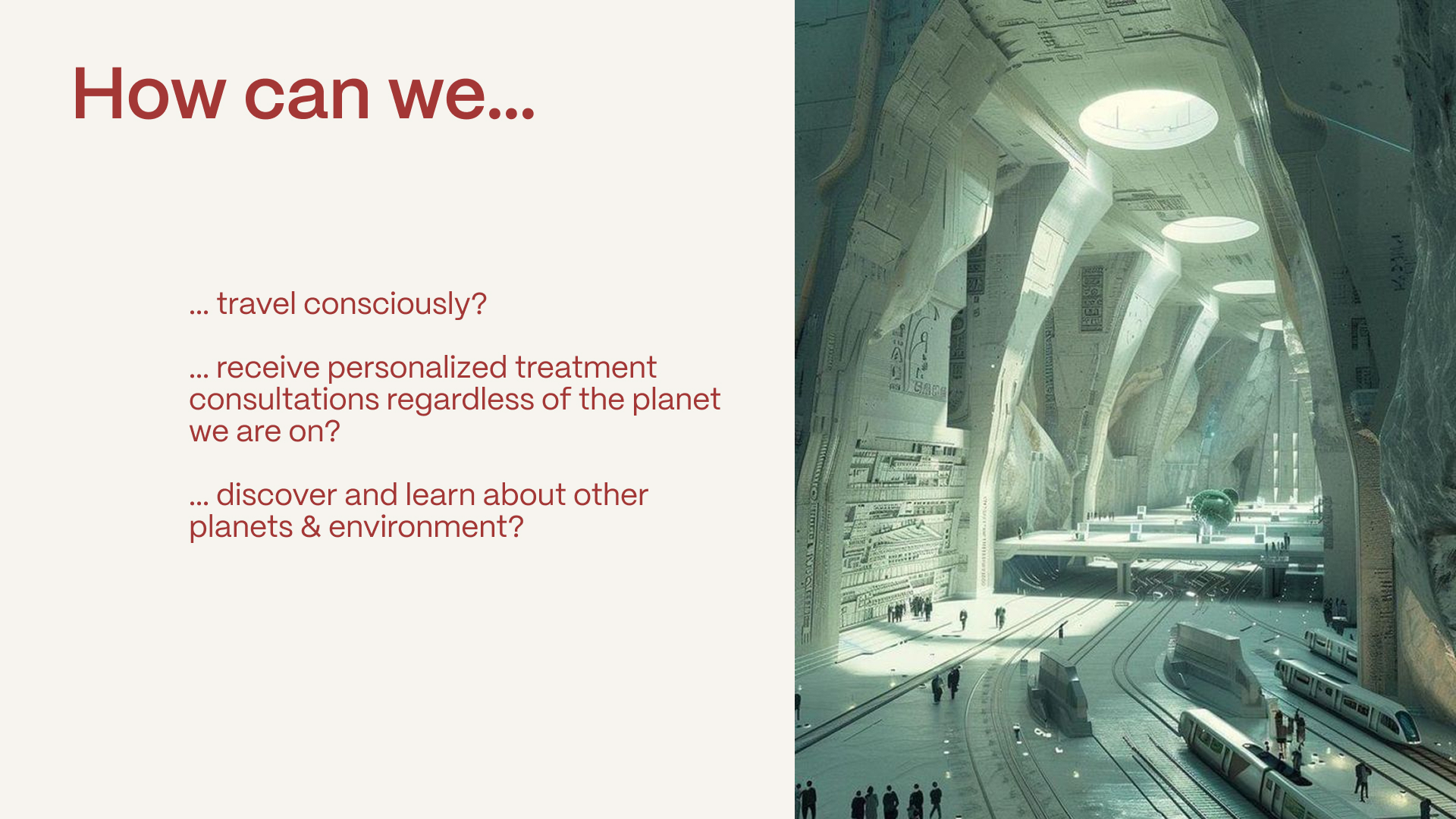 How can we...

... travel consciously?

... receive personalized treatment consultations regardless of the planet we are on?

... discover and learn about other planets & environment?